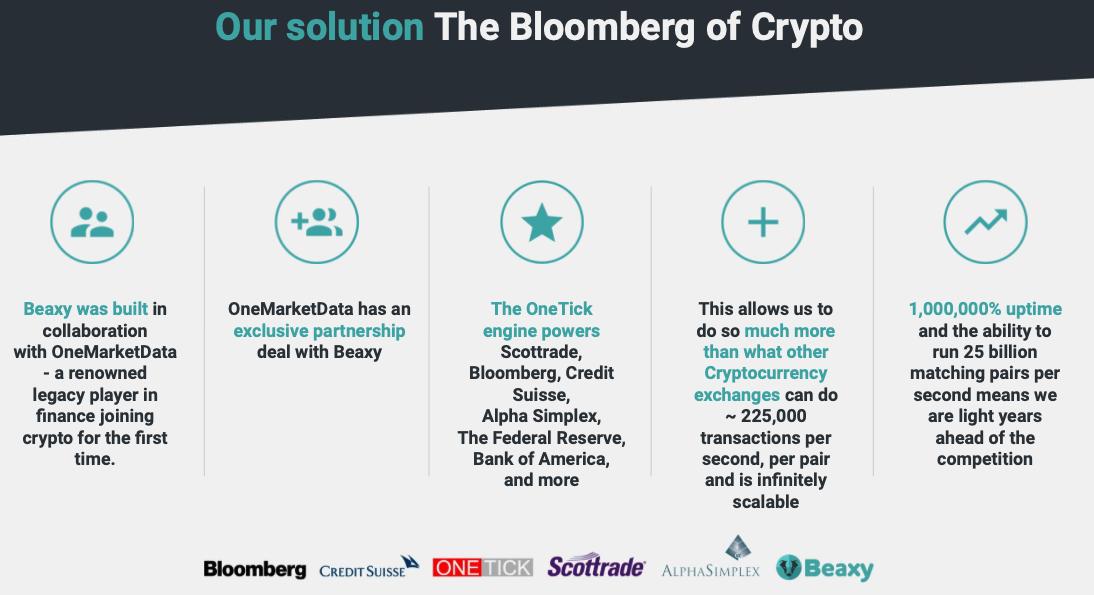 Our solution The Bloomberg of Crypto

Beaxy was built in collaboration with OneMarketData - a renowned legacy player in finance joining crypto for the first time.

OneMarketData has an exclusive partnership deal with Beaxy

The OneTick engine powers Scottrade, Bloomberg, Credit Suisse, Alpha Simplex, The Federal Reserve, Bank of America, and more

This allows us to do so much more than what other Cryptocurrency exchanges can do ~ 225,000 transactions per second, per pair and is infinitely scalable

1,000,000% uptime and the ability to run 25 billion matching pairs per second means we are light years ahead of the competition

Bloomberg CREDIT SUISSE ONETICK Scottrade ALPHASIMPLEX Beaxy